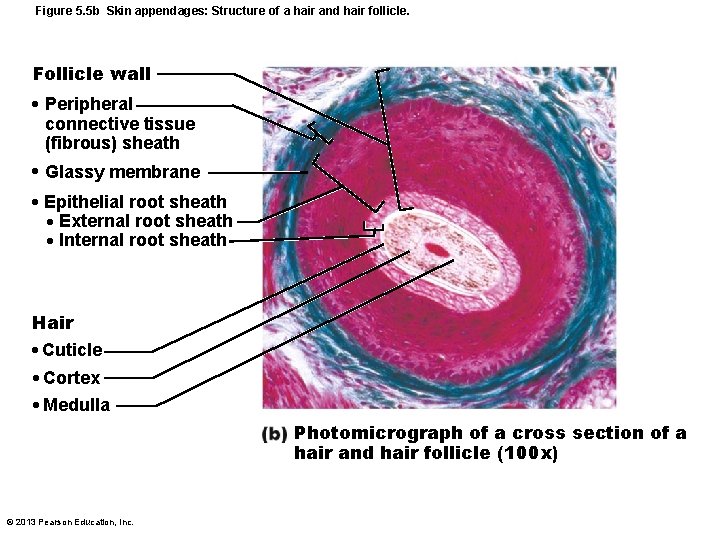 Figure 5.5b Skin appendages: Structure of a hair and hair follicle.

Follicle wall
• Peripheral connective tissue (fibrous) sheath
• Glassy membrane
• Epithelial root sheath
• External root sheath
• Internal root sheath

Hair
• Cuticle
• Cortex
• Medulla

(b) Photomicrograph of a cross section of a hair and hair follicle (100x)

© 2013 Pearson Education, Inc.